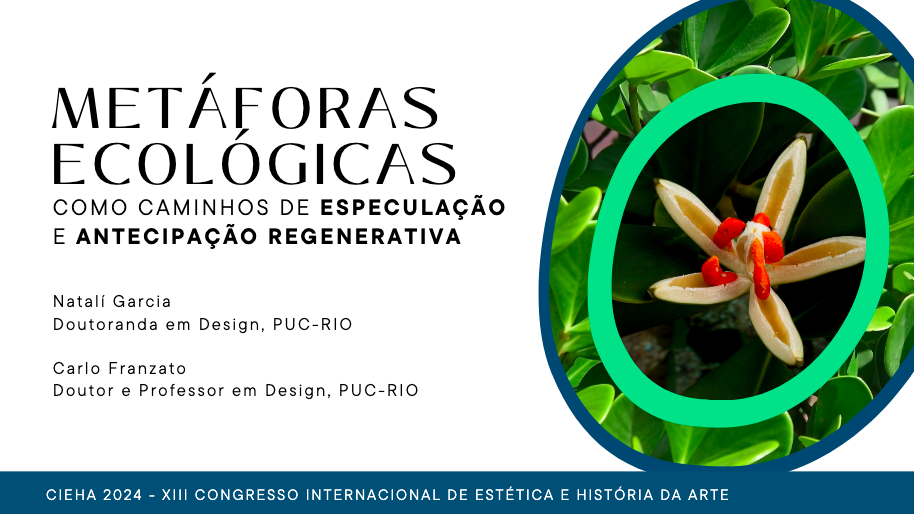 METÁFORAS ECOLÓGICAS
COMO CAMINHOS DE ESPECULAÇÃO E ANTECIPAÇÃO REGENERATIVA

Natalí Garcia
Doutoranda em Design, PUC-RIO

Carlo Franzato
Doutor e Professor em Design, PUC-RIO

CIEHA 2024 - XIII CONGRESSO INTERNACIONAL DE ESTÉTICA E HISTÓRIA DA ARTE